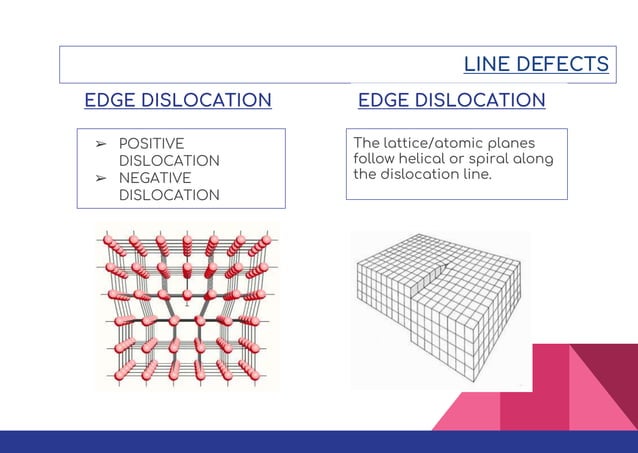 LINE DEFECTS

EDGE DISLOCATION

➢ POSITIVE DISLOCATION
➢ NEGATIVE DISLOCATION

EDGE DISLOCATION

The lattice/atomic planes follow helical or spiral along the dislocation line.